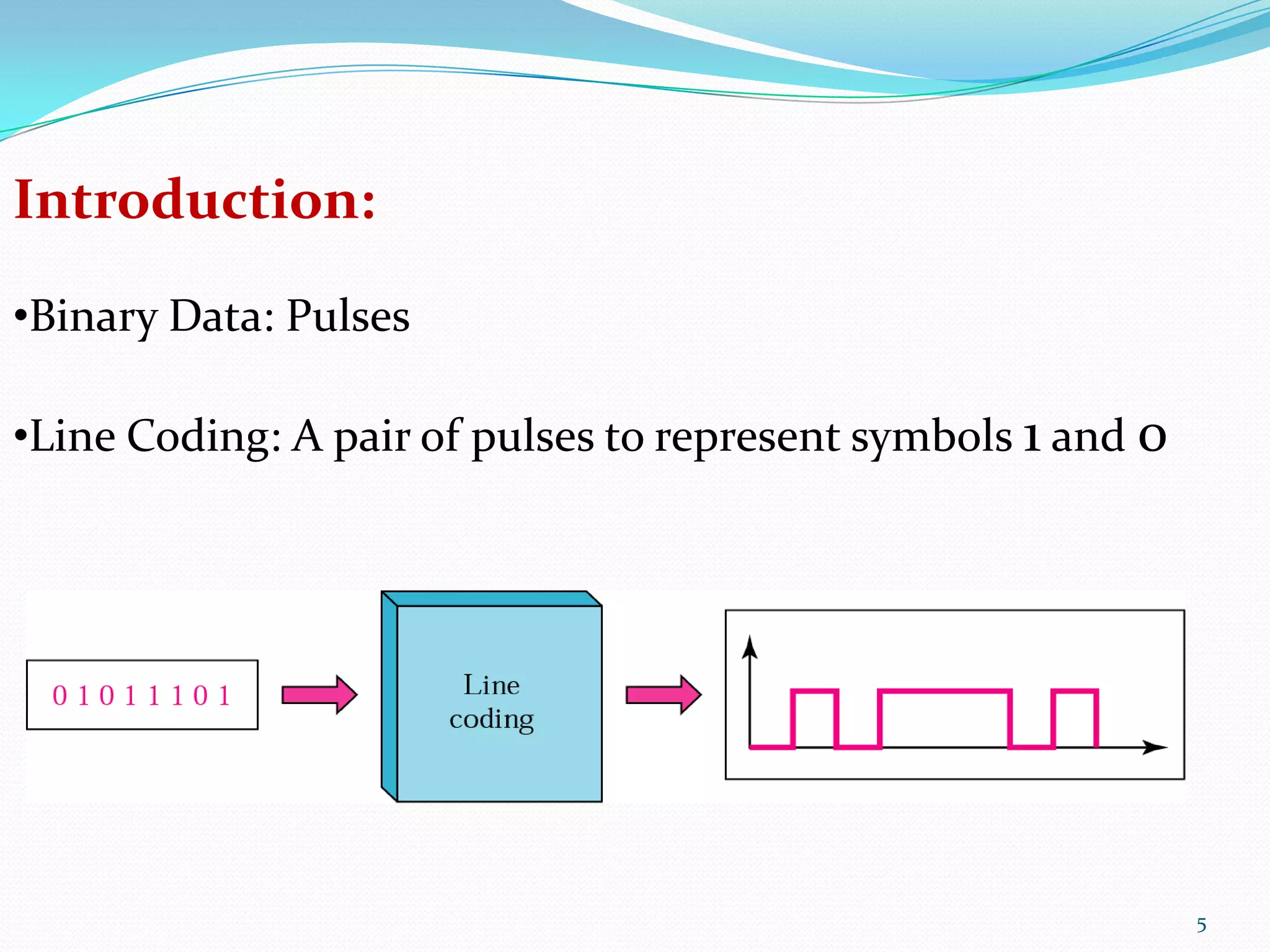 Introduction:

•Binary Data: Pulses

•Line Coding: A pair of pulses to represent symbols 1 and 0

0 1 0 1 1 1 0 1

Line coding

5